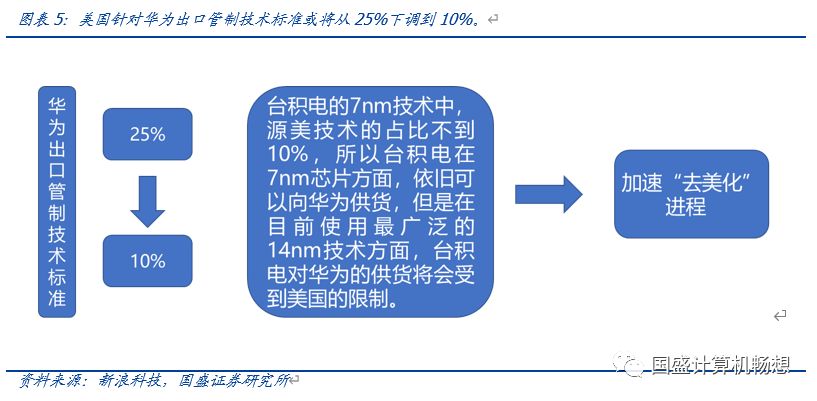 图表 5：美国针对华为出口管制技术标准或将从 25%下调到 10%。

华为出口管制技术标准

25%

10%

台积电的7nm技术中，源美技术的占比不到10%，所以台积电在7nm芯片方面，依旧可以向华为供货，但是在目前使用最广泛的14nm技术方面，台积电对华为的供货将会受到美国的限制。

加速“去美化”进程

国盛计算机畅想

资料来源：新浪科技，国盛证券研究所